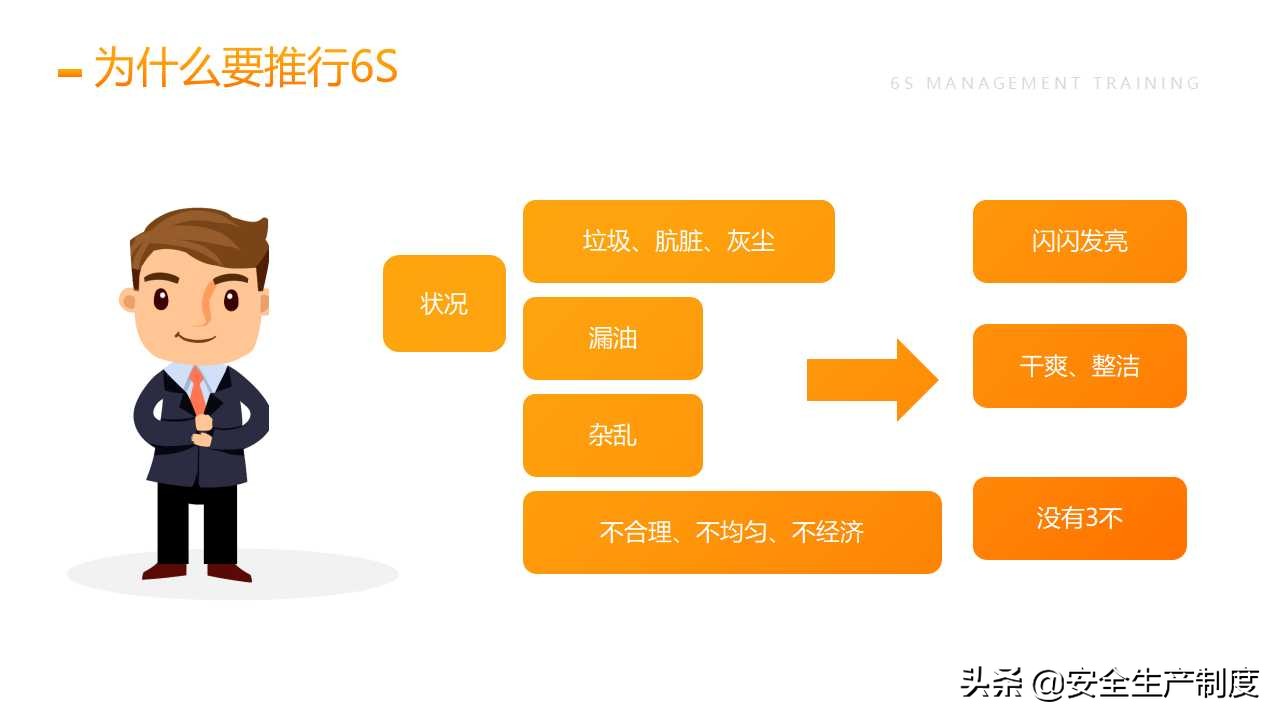 为什么要推行6S

6S MANAGEMENT TRAINING

状况

垃圾、肮脏、灰尘

漏油

杂乱

不合理、不均匀、不经济

闪闪发亮

干爽、整洁

没有3不

头条 @安全生产制度